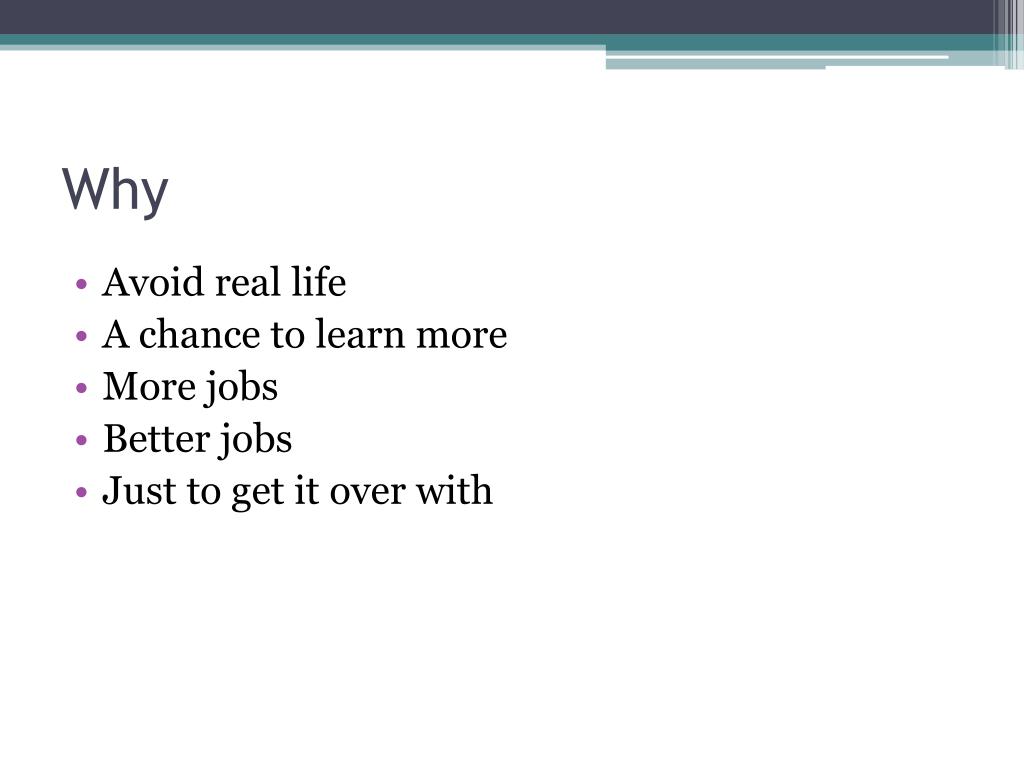 Why

• Avoid real life
• A chance to learn more
• More jobs
• Better jobs
• Just to get it over with